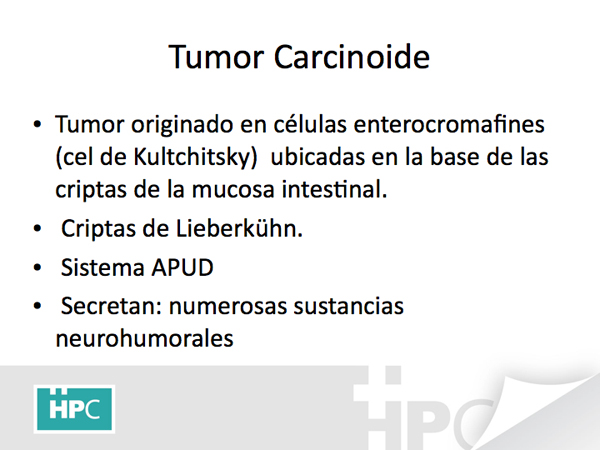 Tumor Carcinoide

• Tumor originado en células enterocromafines (cel de Kultchitsky) ubicadas en la base de las criptas de la mucosa intestinal.
• Criptas de Lieberkühn.
• Sistema APUD
• Secretan: numerosas sustancias neurohumorales

HPC

HPC